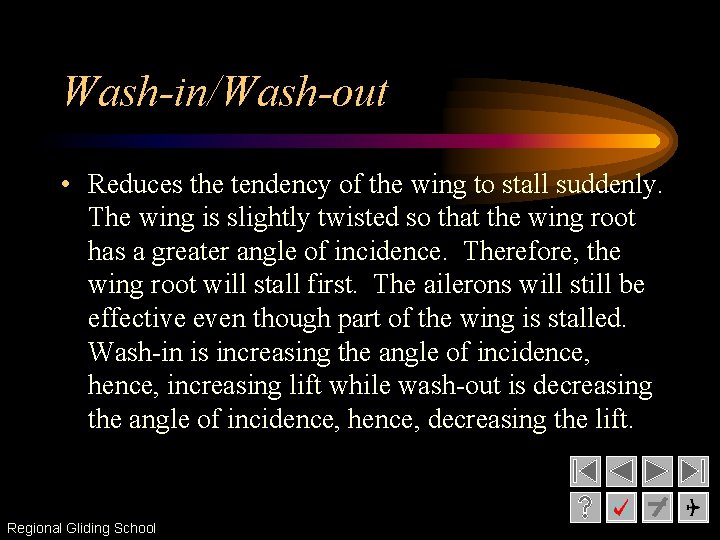 Wash-in/Wash-out

• Reduces the tendency of the wing to stall suddenly. The wing is slightly twisted so that the wing root has a greater angle of incidence. Therefore, the wing root will stall first. The ailerons will still be effective even though part of the wing is stalled. Wash-in is increasing the angle of incidence, hence, increasing lift while wash-out is decreasing the angle of incidence, hence, decreasing the lift.

?

Regional Gliding School